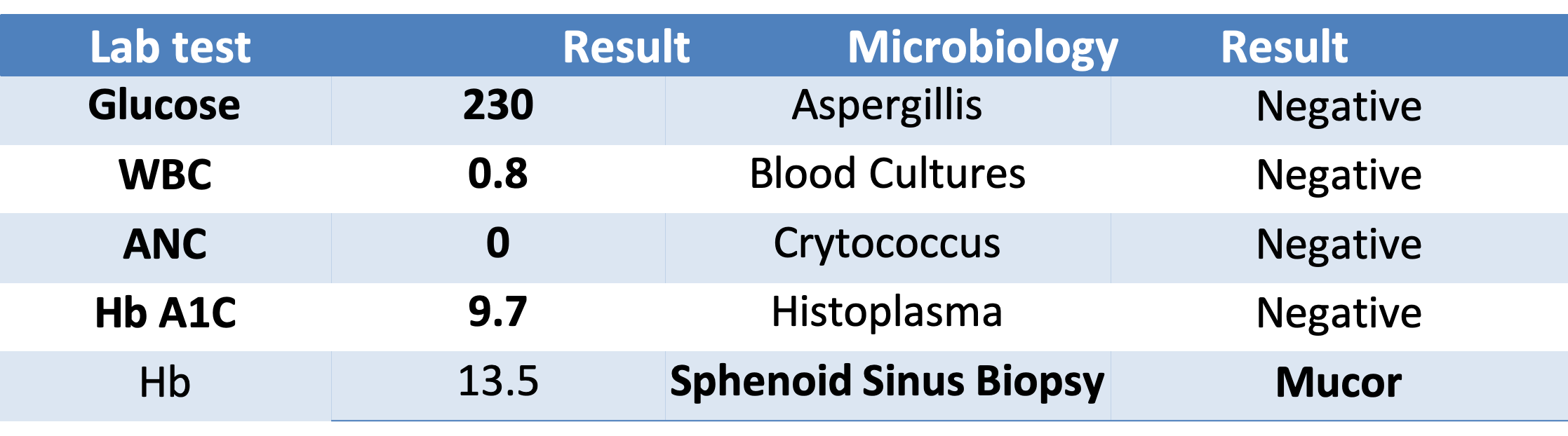 | Lab test | Result | Microbiology | Result |
|---|---|---|---|
| Glucose | 230 | Aspergillis | Negative |
| WBC | 0.8 | Blood Cultures | Negative |
| ANC | 0 | Crytococcus | Negative |
| Hb A1C | 9.7 | Histoplasma | Negative |
| Hb | 13.5 | Sphenoid Sinus Biopsy | Mucor |